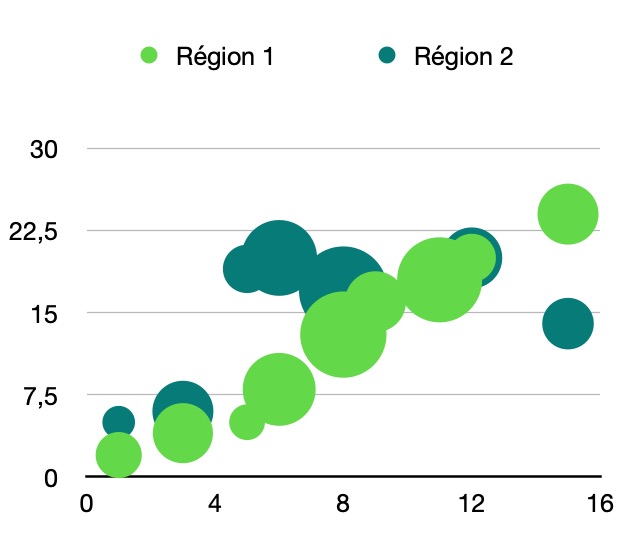 Région 1 Région 2

30
22,5
15
7,5
0

0 4 8 12 16